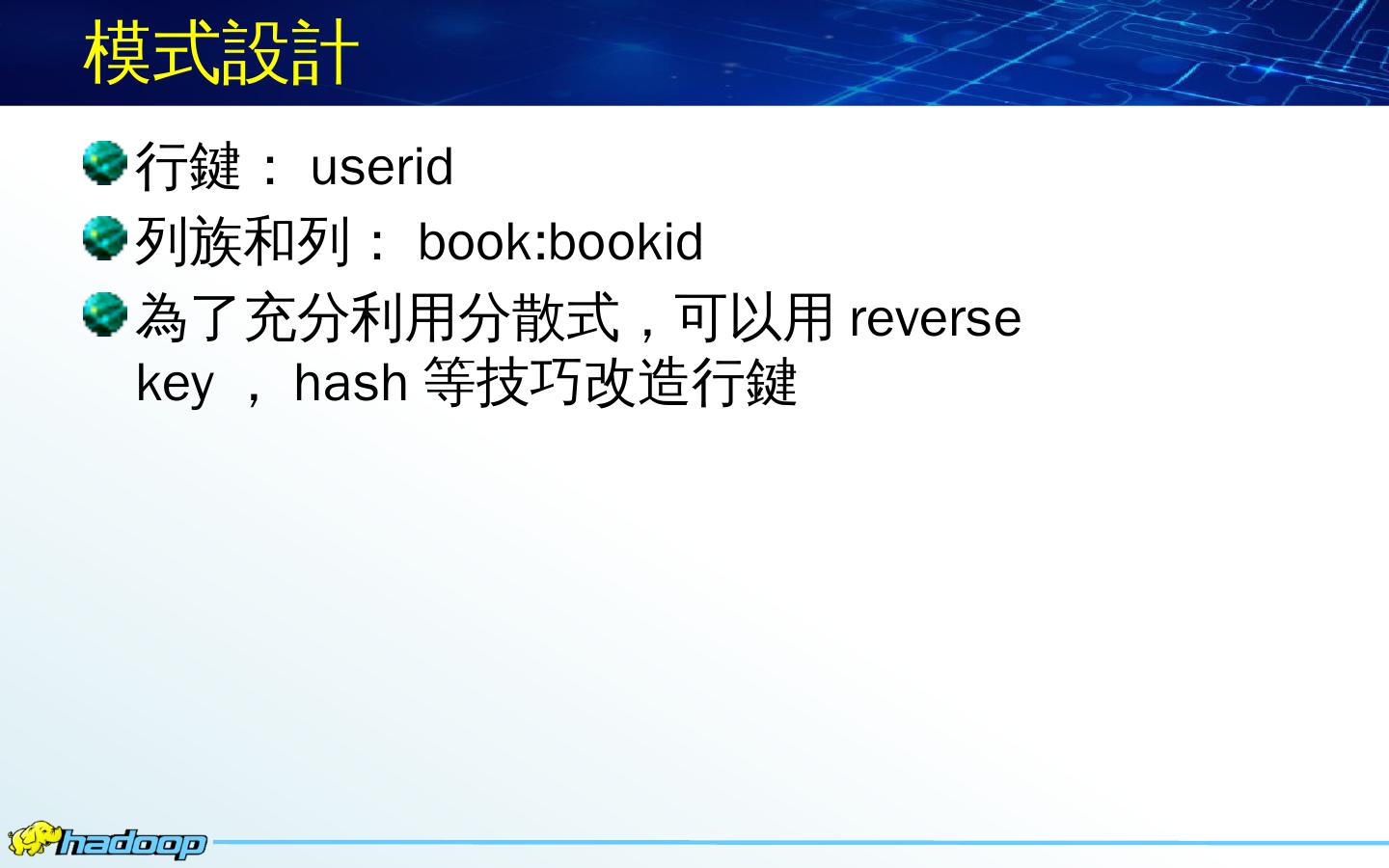 模式設計

行鍵： userid

列族和列： book:bookid

為了充分利用分散式，可以用 reverse key ， hash 等技巧改造行鍵

hadoop